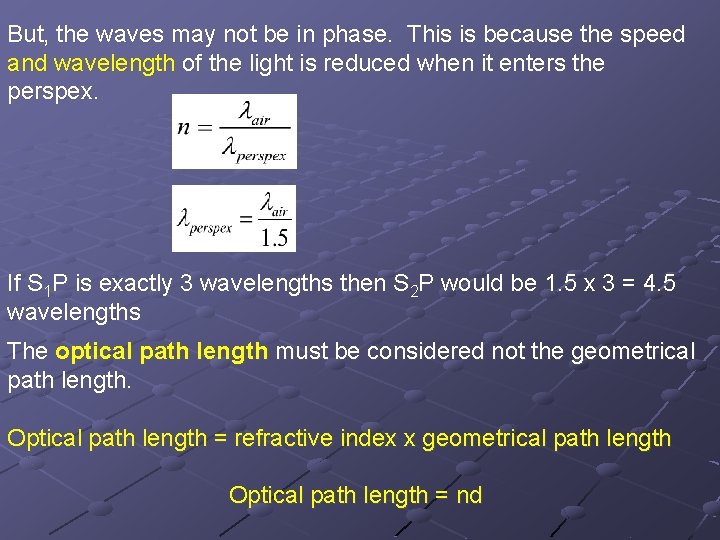 But, the waves may not be in phase. This is because the speed and wavelength of the light is reduced when it enters the perspex.

$n = \frac{\lambda_{air}}{\lambda_{perspex}}$

$\lambda_{perspex} = \frac{\lambda_{air}}{1.5}$

If $S_1P$ is exactly 3 wavelengths then $S_2P$ would be 1.5 x 3 = 4.5 wavelengths

The optical path length must be considered not the geometrical path length.

Optical path length = refractive index x geometrical path length

Optical path length = nd